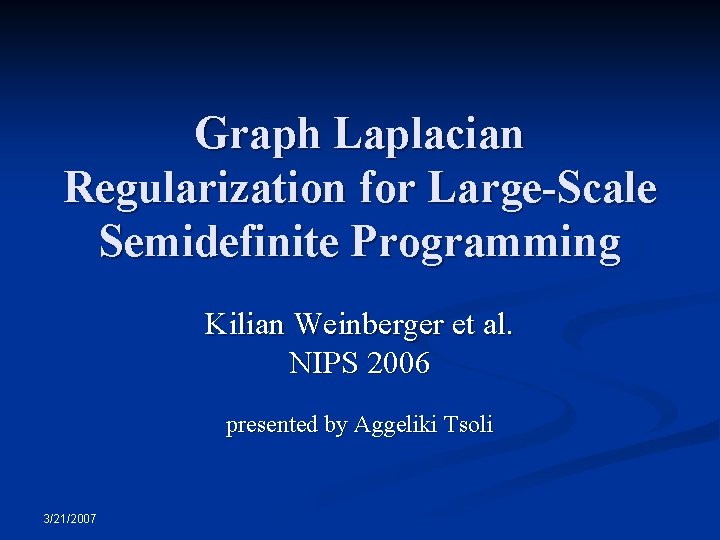 Graph Laplacian Regularization for Large-Scale Semidefinite Programming

Kilian Weinberger et al.
NIPS 2006

presented by Aggeliki Tsoli

3/21/2007